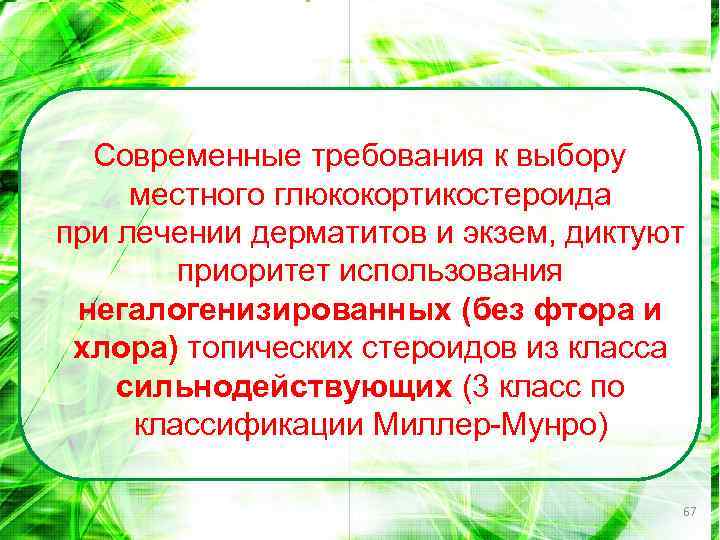 Современные требования к выбору местного глюкокортикостероида при лечении дерматитов и экзем, диктуют приоритет использования негалогенизированных (без фтора и хлора) топических стероидов из класса сильнодействующих (3 класс по классификации Миллер-Мунро)

67